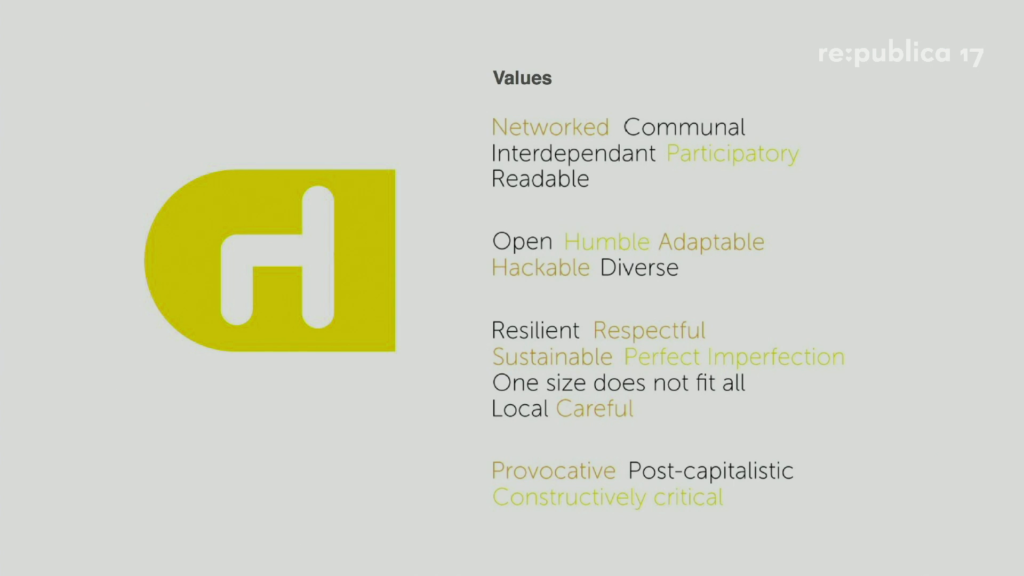 re:publica 17

Values

Networked Communal
Interdependant Participatory
Readable

Open Humble Adaptable
Hackable Diverse

Resilient Respectful
Sustainable Perfect Imperfection
One size does not fit all
Local Careful

Provocative Post-capitalistic
Constructively critical